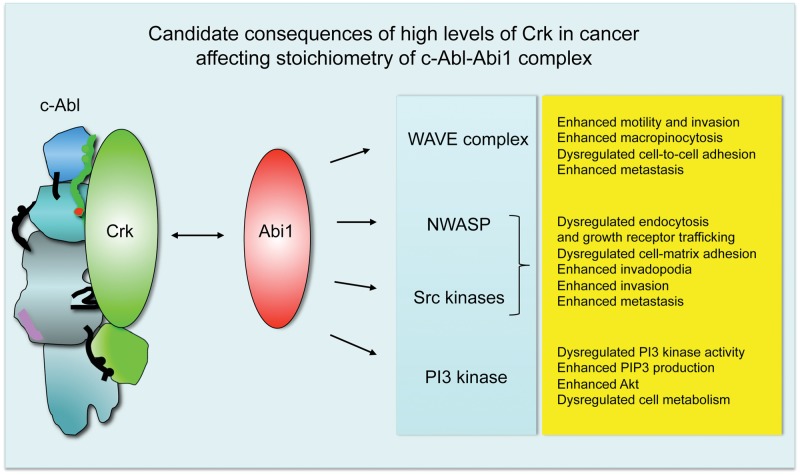 Candidate consequences of high levels of Crk in cancer affecting stoichiometry of c-Abl-Abi1 complex

c-Abl

Crk

Abi1

WAVE complex

NWASP

Src kinases

PI3 kinase

Enhanced motility and invasion
Enhanced macropinocytosis
Dysregulated cell-to-cell adhesion
Enhanced metastasis

Dysregulated endocytosis and growth receptor trafficking
Dysregulated cell-matrix adhesion
Enhanced invadopodia
Enhanced invasion
Enhanced metastasis

Dysregulated PI3 kinase activity
Enhanced PIP3 production
Enhanced Akt
Dysregulated cell metabolism